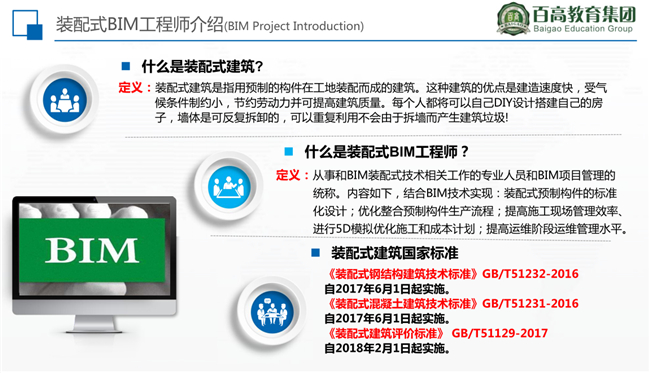 装配式BIM工程师介绍(BIM Project Introduction)

百高教育集团
Baigao Education Group

什么是装配式建筑？

定义：装配式建筑是指用预制的构件在工地装配而成的建筑。这种建筑的优点是建造速度快，受气候条件制约小，节约劳动力并可提高建筑质量。每个人都将可以自己DIY设计搭建自己的房子，墙体是可反复拆卸的，可以重复利用不会由于拆墙而产生建筑垃圾！

什么是装配式BIM工程师？

定义：从事和BIM装配式技术相关工作的专业人员和BIM项目管理的统称。内容如下，结合BIM技术实现：装配式预制构件的标准化设计；优化整合预制构件生产流程；提高施工现场管理效率、进行5D模拟优化施工和成本计划；提高运维阶段运维管理水平。

BIM

装配式建筑国家标准

《装配式钢结构建筑技术标准》GB/T51232-2016
自2017年6月1日起实施。
《装配式混凝土建筑技术标准》GB/T51231-2016
自2017年6月1日起实施。
《装配式建筑评价标准》 GB/T51129-2017
自2018年2月1日起实施。